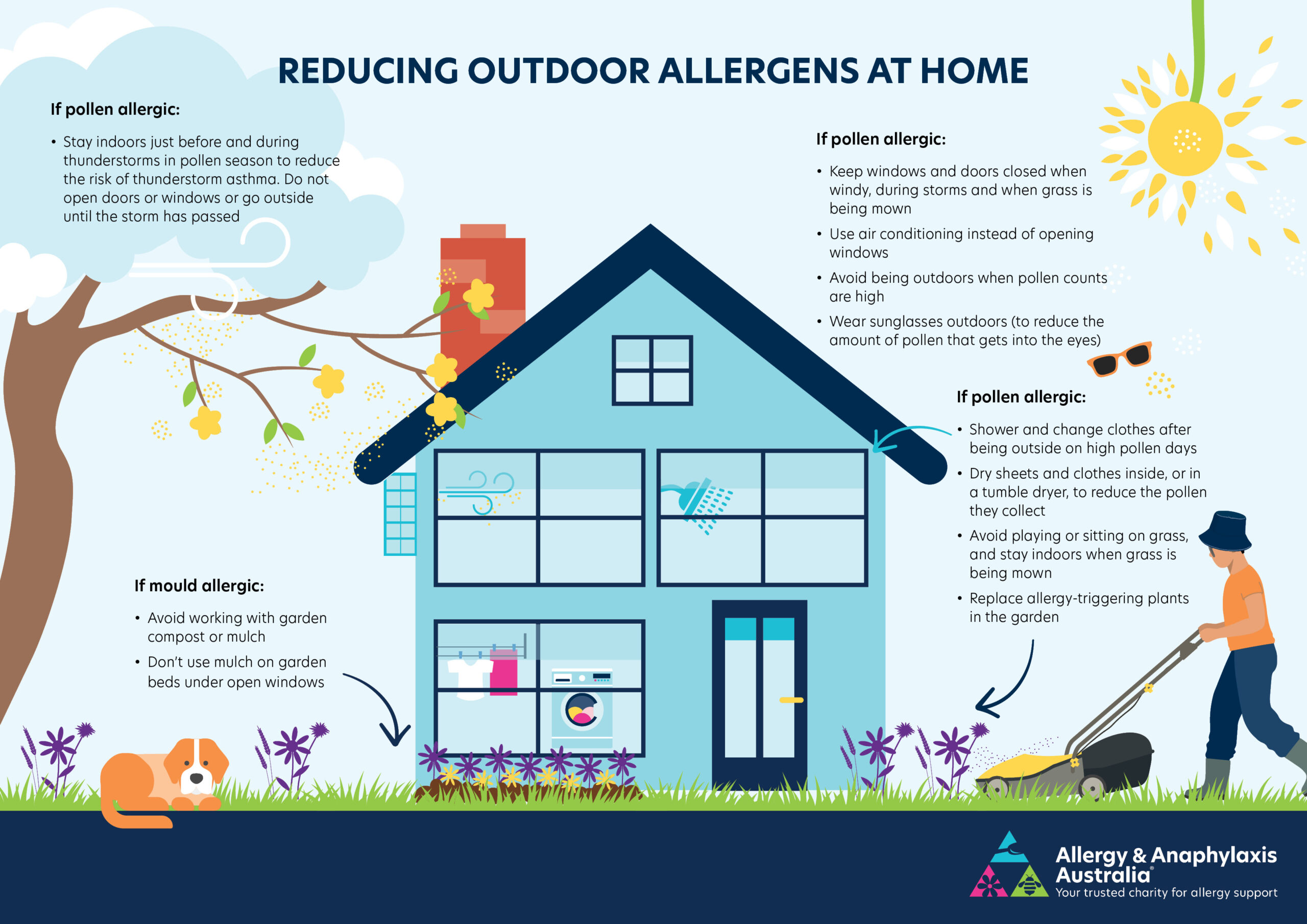 REDUCING OUTDOOR ALLERGENS AT HOME

If pollen allergic:

• Stay indoors just before and during thunderstorms in pollen season to reduce the risk of thunderstorm asthma. Do not open doors or windows or go outside until the storm has passed

If pollen allergic:

• Keep windows and doors closed when windy, during storms and when grass is being mown
• Use air conditioning instead of opening windows
• Avoid being outdoors when pollen counts are high
• Wear sunglasses outdoors (to reduce the amount of pollen that gets into the eyes)

If pollen allergic:

• Shower and change clothes after being outside on high pollen days
• Dry sheets and clothes inside, or in a tumble dryer, to reduce the pollen they collect
• Avoid playing or sitting on grass, and stay indoors when grass is being mown
• Replace allergy-triggering plants in the garden

If mould allergic:

• Avoid working with garden compost or mulch
• Don't use mulch on garden beds under open windows

Allergy & Anaphylaxis Australia®
Your trusted charity for allergy support